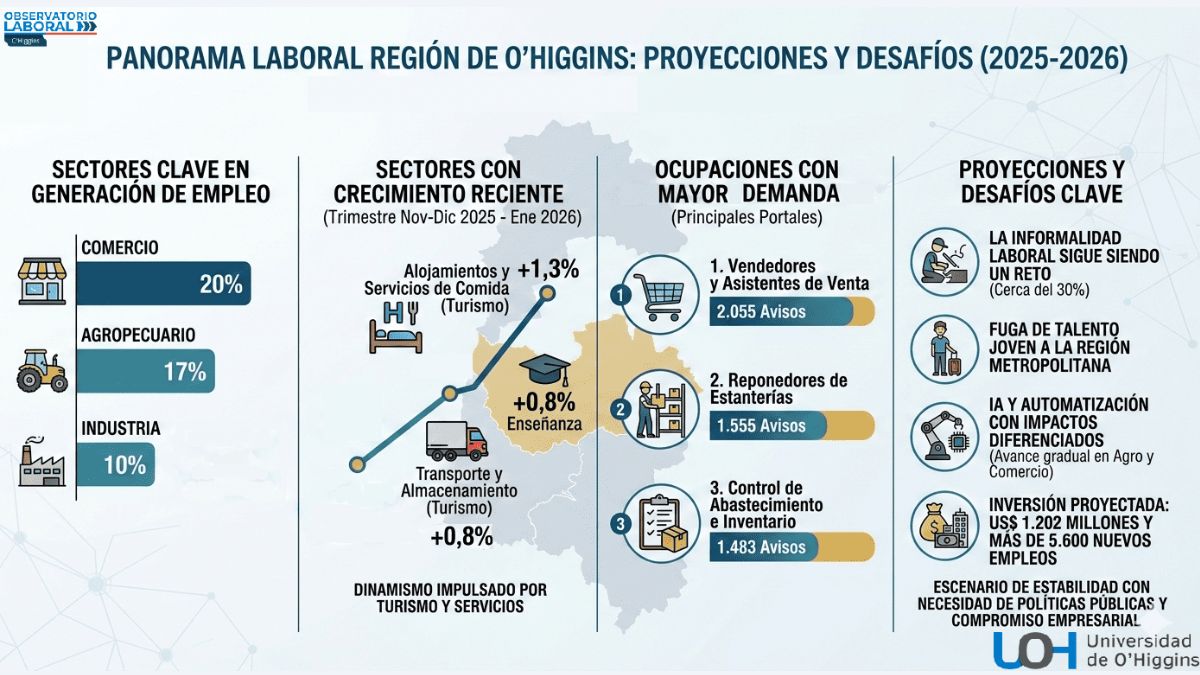 OBSERVATORIO LABORAL O'Higgins

PANORAMA LABORAL REGIÓN DE O'HIGGINS: PROYECCIONES Y DESAFÍOS (2025-2026)

SECTORES CLAVE EN GENERACIÓN DE EMPLEO

COMERCIO
20%

AGROPECUARIO
17%

INDUSTRIA
10%

SECTORES CON CRECIMIENTO RECIENTE
(Trimestre Nov-Dic 2025 - Ene 2026)

Alojamientos y Servicios de Comida (Turismo)
+1,3%

+0,8%
Enseñanza

Transporte y Almacenamiento (Turismo)
+0,8%

DINAMISMO IMPULSADO POR TURISMO Y SERVICIOS

OCUPACIONES CON MAYOR DEMANDA
(Principales Portales)

1
1. Vendedores y Asistentes de Venta
2.055 Avisos

2
2. Reponedores de Estanterías
1.555 Avisos

3
3. Control de Abastecimiento e Inventario
1.483 Avisos

PROYECCIONES Y DESAFÍOS CLAVE

LA INFORMALIDAD LABORAL SIGUE SIENDO UN RETO
(Cerca del 30%)

FUGA DE TALENTO JOVEN A LA REGIÓN METROPOLITANA

IA Y AUTOMATIZACIÓN CON IMPACTOS DIFERENCIADOS
(Avance gradual en Agro y Comercio)

INVERSIÓN PROYECTADA: US$ 1.202 MILLONES Y MÁS DE 5.600 NUEVOS EMPLEOS

ESCENARIO DE ESTABILIDAD CON NECESIDAD DE POLÍTICAS PÚBLICAS Y COMPROMISO EMPRESARIAL

UOH Universidad de O'Higgins